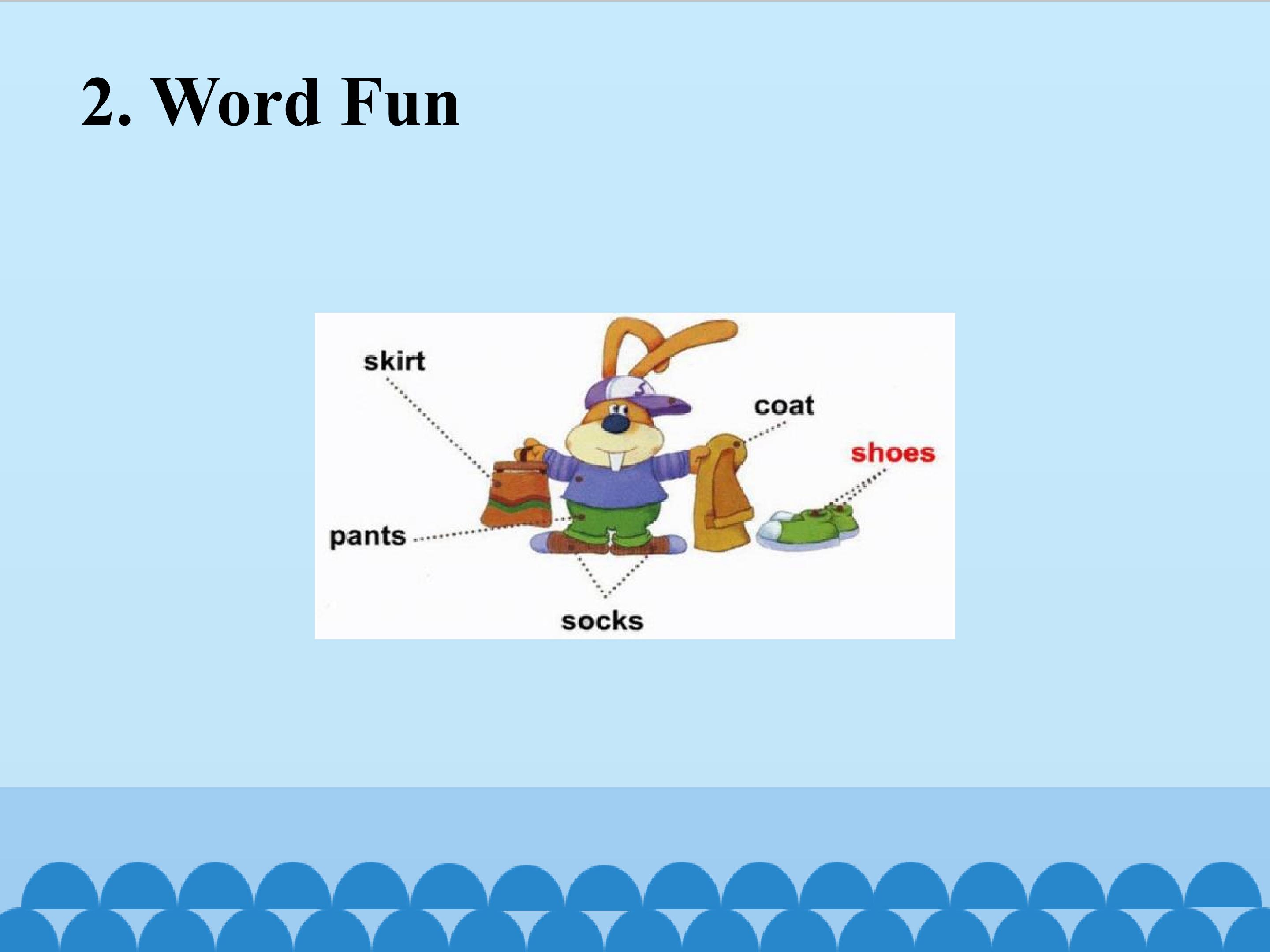 2. Word Fun

skirt

coat

shoes

pants

socks